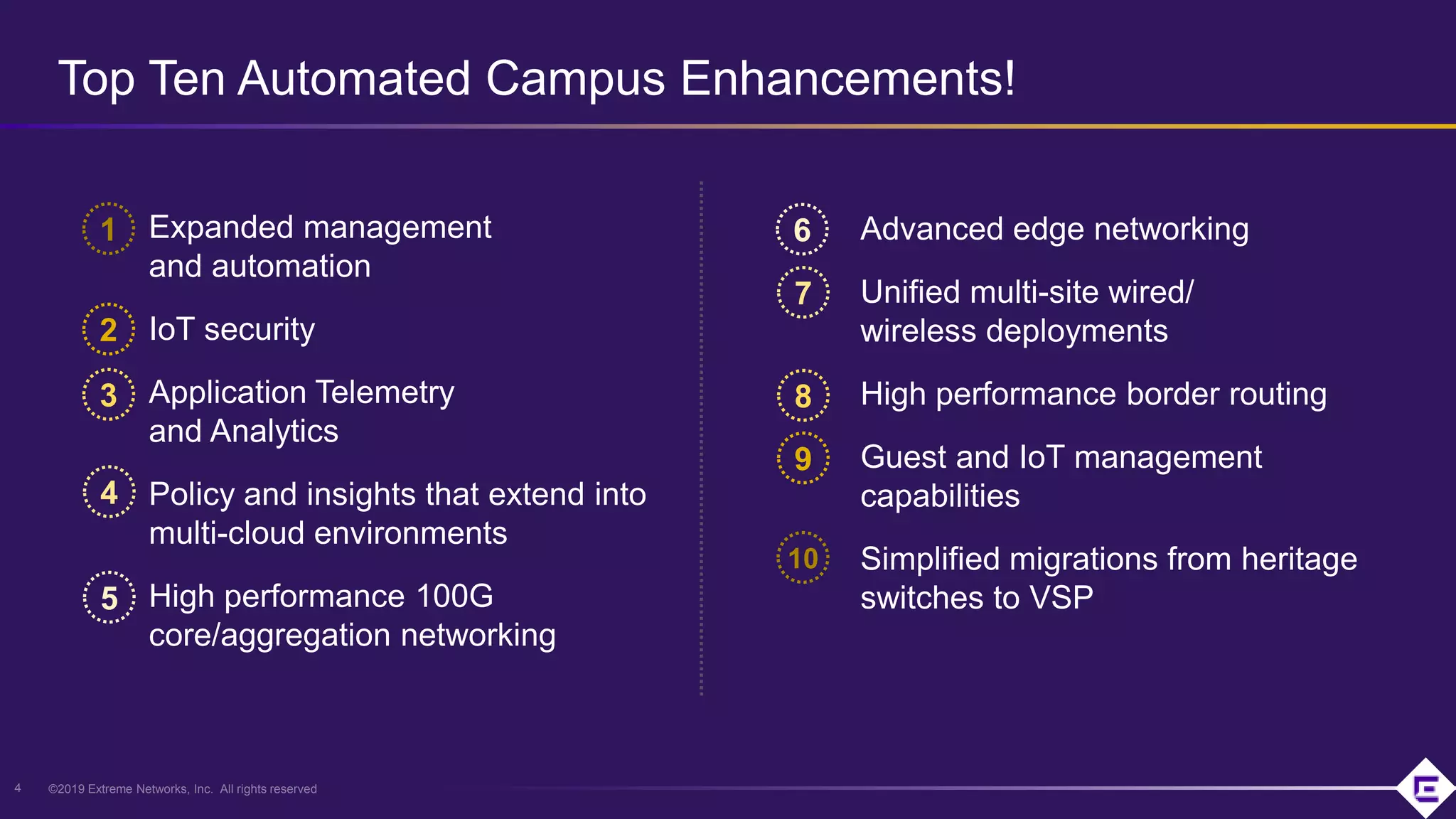 Top Ten Automated Campus Enhancements!

1 Expanded management and automation

2 IoT security

3 Application Telemetry and Analytics

4 Policy and insights that extend into multi-cloud environments

5 High performance 100G core/aggregation networking

6 Advanced edge networking

7 Unified multi-site wired/ wireless deployments

8 High performance border routing

9 Guest and IoT management capabilities

10 Simplified migrations from heritage switches to VSP

4 ©2019 Extreme Networks, Inc. All rights reserved